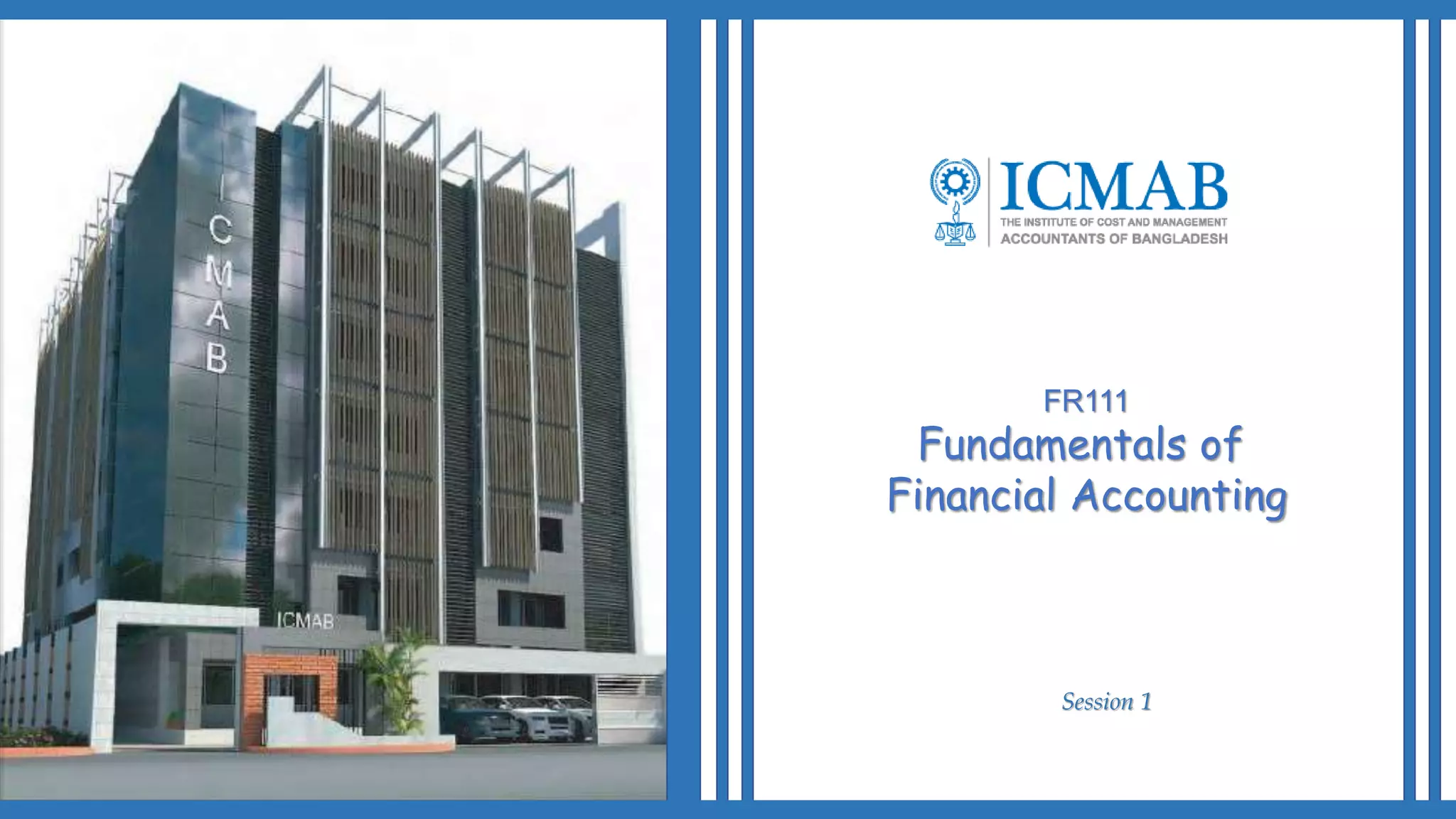 ICMAB

ICMAB

ICMAB
THE INSTITUTE OF COST AND MANAGEMENT ACCOUNTANTS OF BANGLADESH

FR111
Fundamentals of Financial Accounting

Session 1